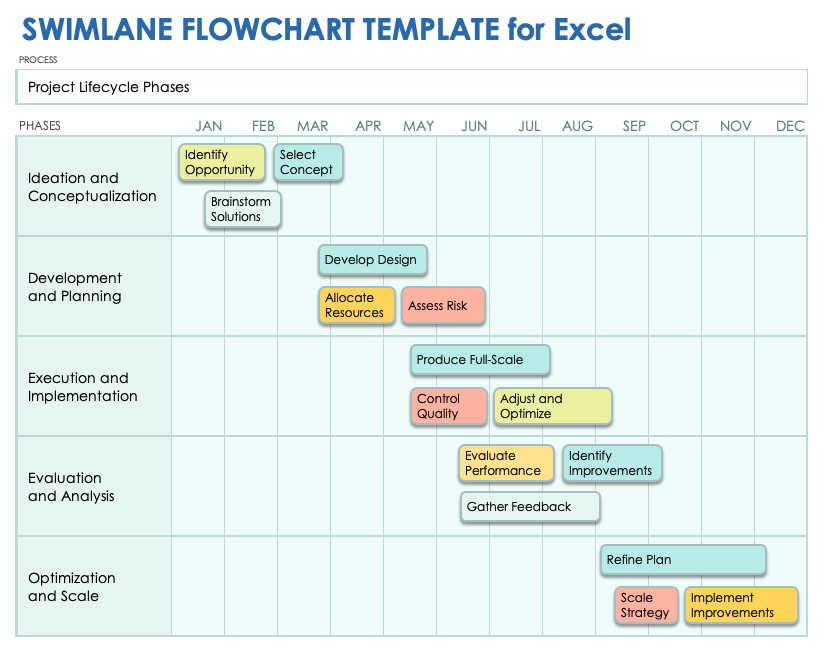 SWIMLANE FLOWCHART TEMPLATE for Excel

PROCESS

Project Lifecycle Phases

PHASES JAN FEB MAR APR MAY JUN JUL AUG SEP OCT NOV DEC

Ideation and Conceptualization

Identify Opportunity

Select Concept

Brainstorm Solutions

Development and Planning

Develop Design

Allocate Resources

Assess Risk

Execution and Implementation

Produce Full-Scale

Control Quality

Adjust and Optimize

Evaluation and Analysis

Evaluate Performance

Identify Improvements

Gather Feedback

Optimization and Scale

Refine Plan

Scale Strategy

Implement Improvements